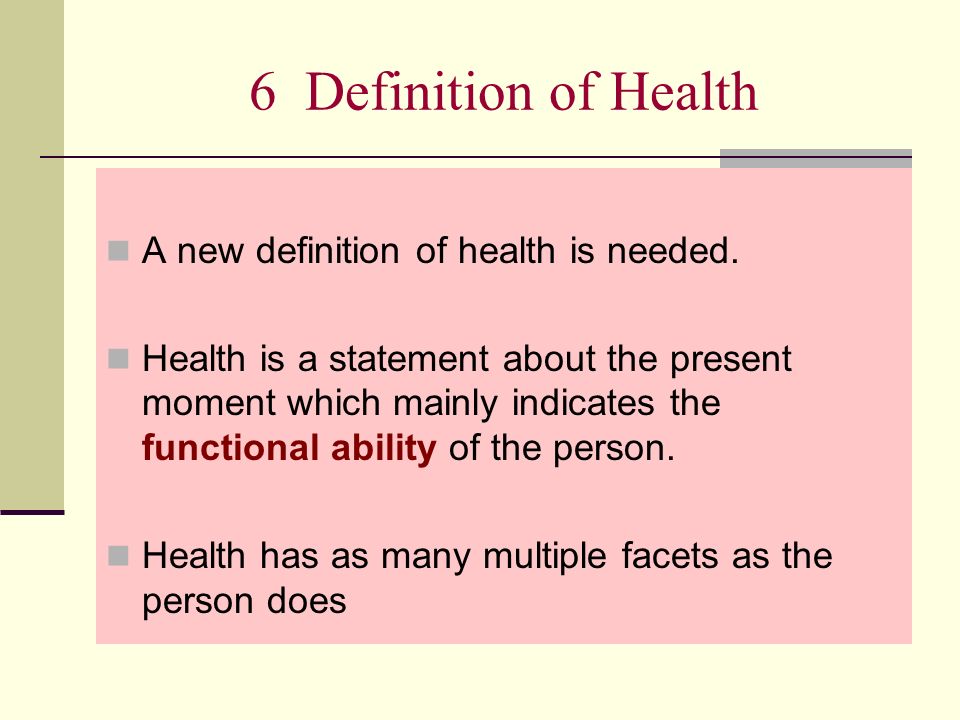 6 Definition of Health

A new definition of health is needed.

Health is a statement about the present moment which mainly indicates the functional ability of the person.

Health has as many multiple facets as the person does